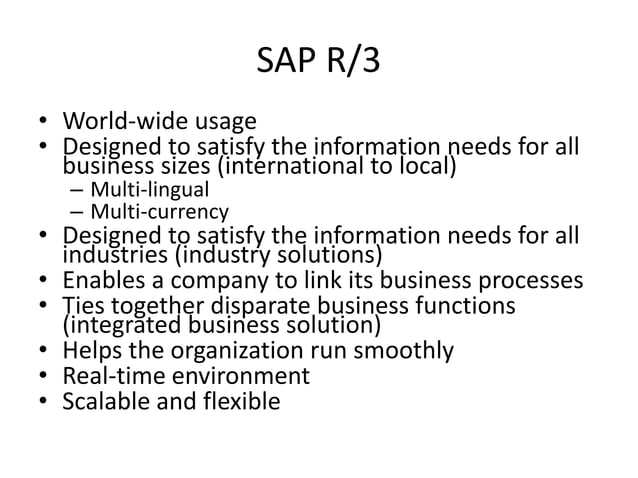 SAP R/3

• World-wide usage
• Designed to satisfy the information needs for all business sizes (international to local)
– Multi-lingual
– Multi-currency
• Designed to satisfy the information needs for all industries (industry solutions)
• Enables a company to link its business processes
• Ties together disparate business functions (integrated business solution)
• Helps the organization run smoothly
• Real-time environment
• Scalable and flexible